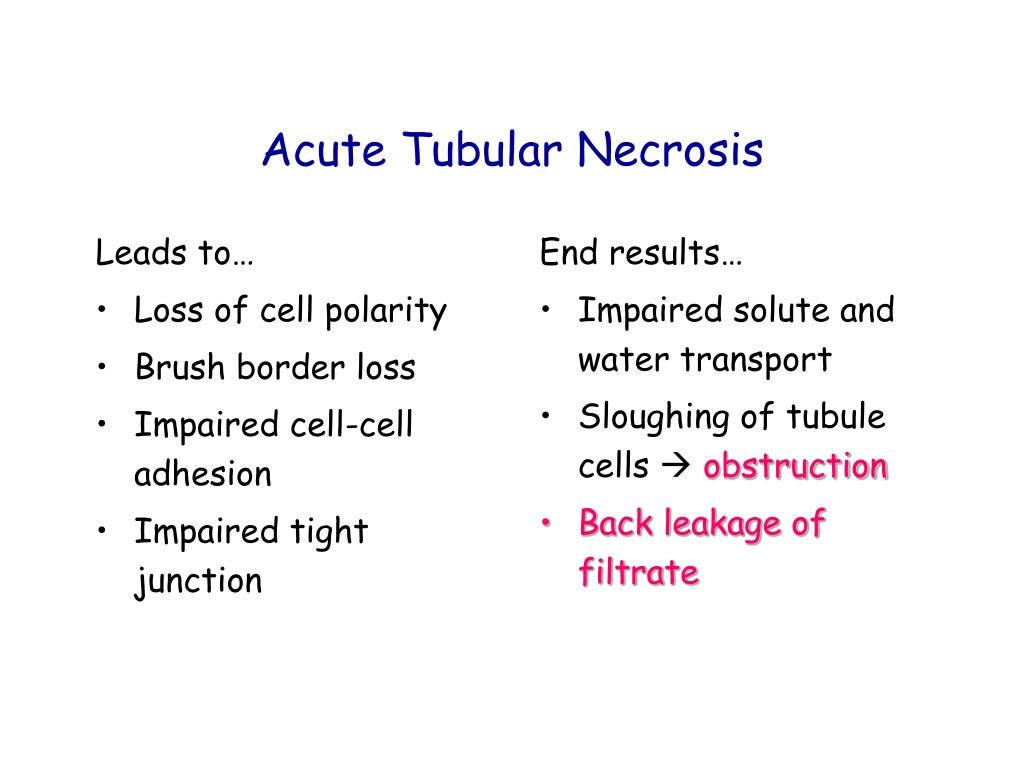 Acute Tubular Necrosis

Leads to…
• Loss of cell polarity
• Brush border loss
• Impaired cell-cell adhesion
• Impaired tight junction

End results…
• Impaired solute and water transport
• Sloughing of tubule cells → obstruction
• Back leakage of filtrate